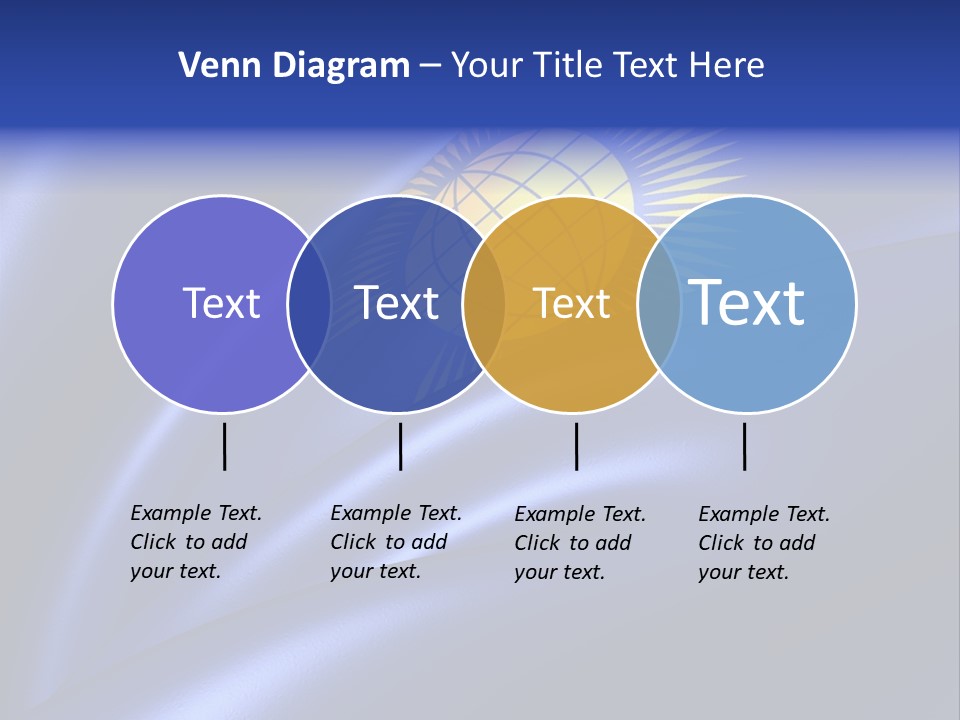 Venn Diagram – Your Title Text Here

Text

Text

Text

Text

Example Text. Click to add your text.

Example Text. Click to add your text.

Example Text. Click to add your text.

Example Text. Click to add your text.